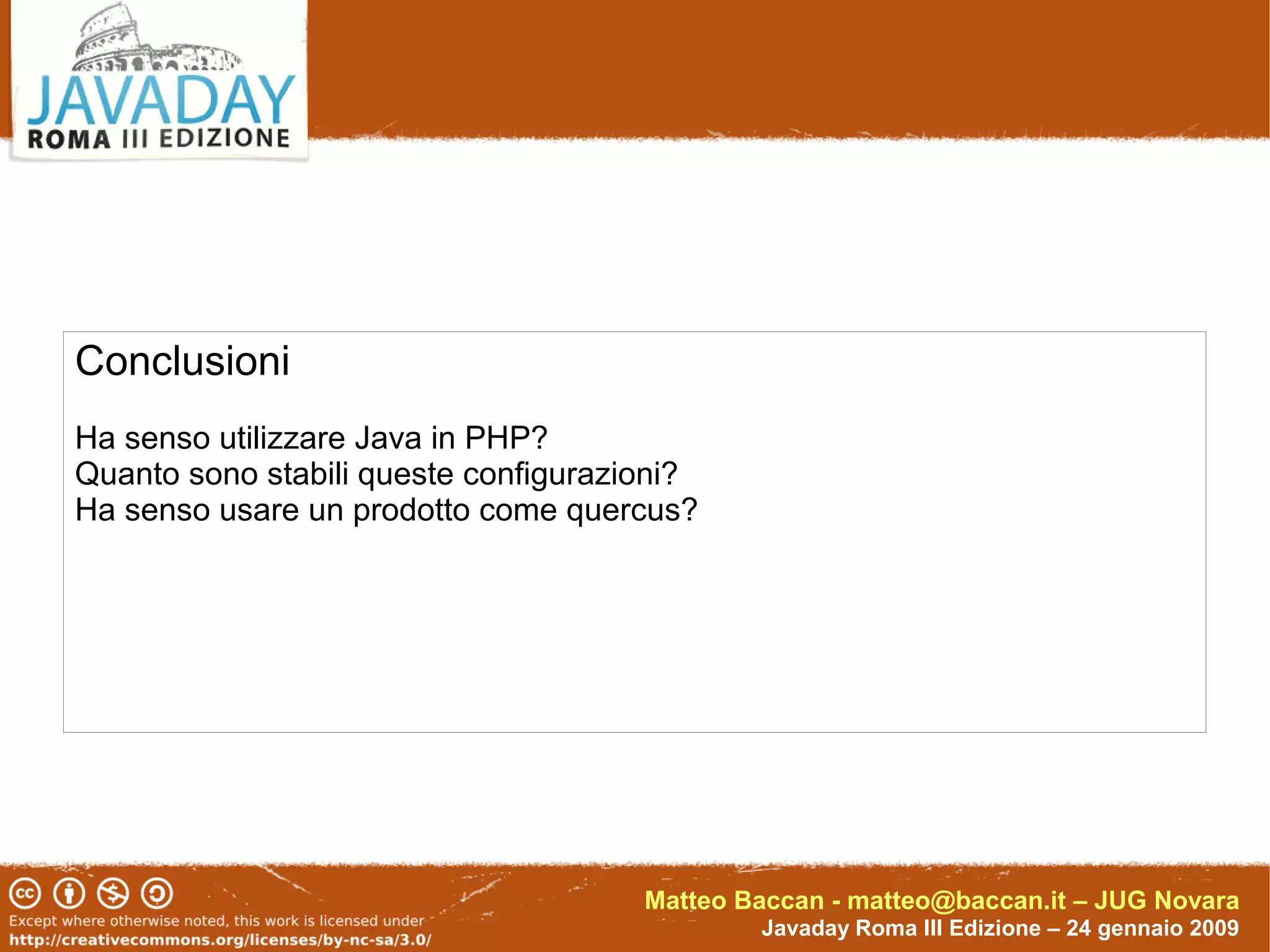 JAVADAY
ROMA III EDIZIONE

Conclusioni

Ha senso utilizzare Java in PHP?
Quanto sono stabili queste configurazioni?
Ha senso usare un prodotto come quercus?

Except where otherwise noted, this work is licensed under
http://creativecommons.org/licenses/by-nc-sa/3.0/

Matteo Baccan - matteo@baccan.it – JUG Novara
Javaday Roma III Edizione – 24 gennaio 2009